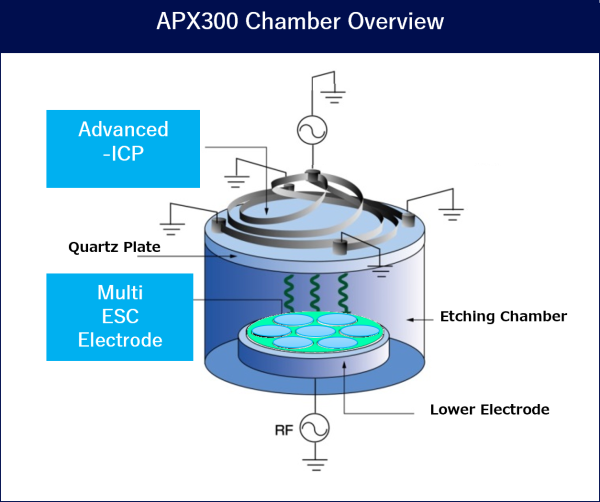 APX300 Chamber Overview

Advanced -ICP

Quartz Plate

Multi ESC Electrode

Etching Chamber

Lower Electrode

RF